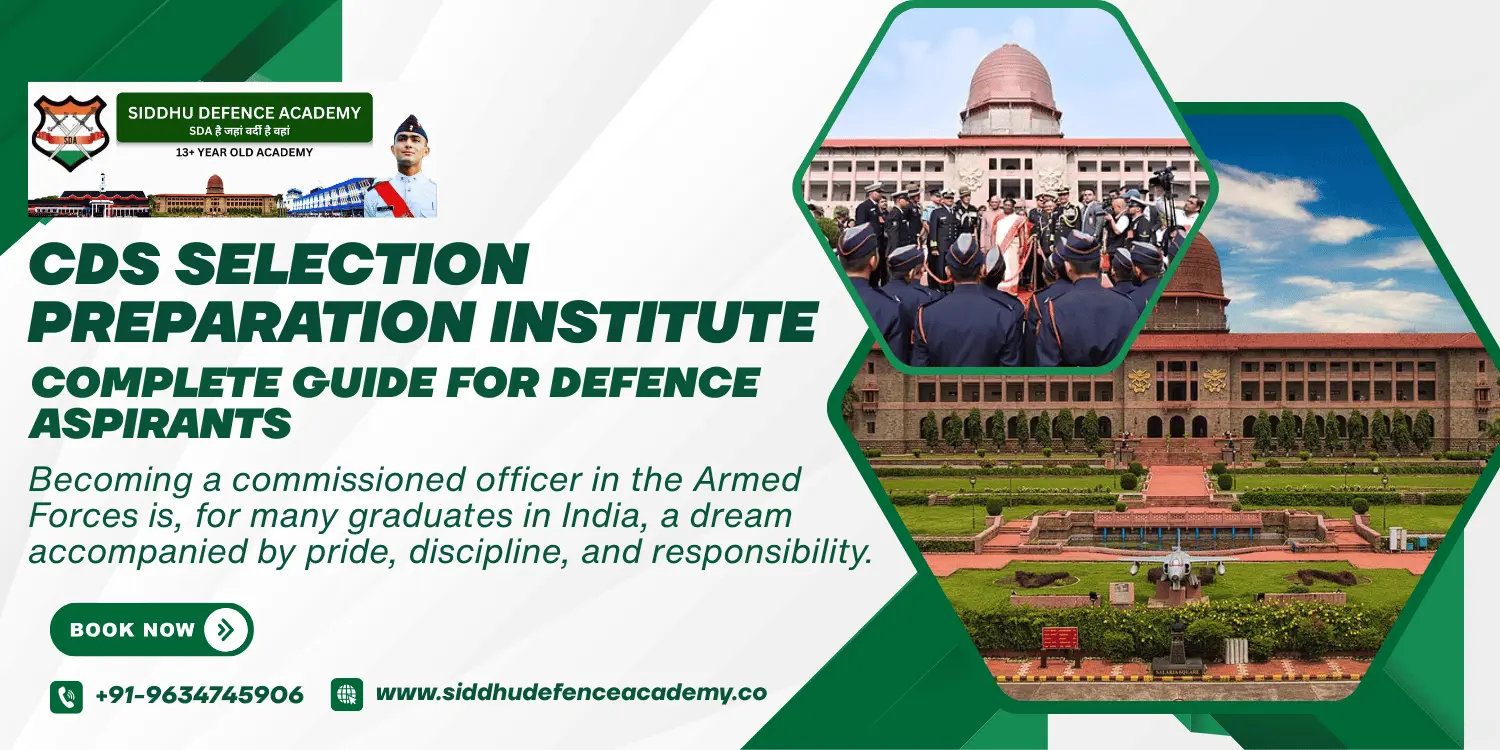 SDA

SIDDHU DEFENCE ACADEMY
SDA है जहां वर्दी है वहां
13+ YEAR OLD ACADEMY

CDS SELECTION PREPARATION INSTITUTE
COMPLETE GUIDE FOR DEFENCE ASPIRANTS

Becoming a commissioned officer in the Armed Forces is, for many graduates in India, a dream accompanied by pride, discipline, and responsibility.

BOOK NOW

+91-9634745906

www.siddhudefenceacademy.co